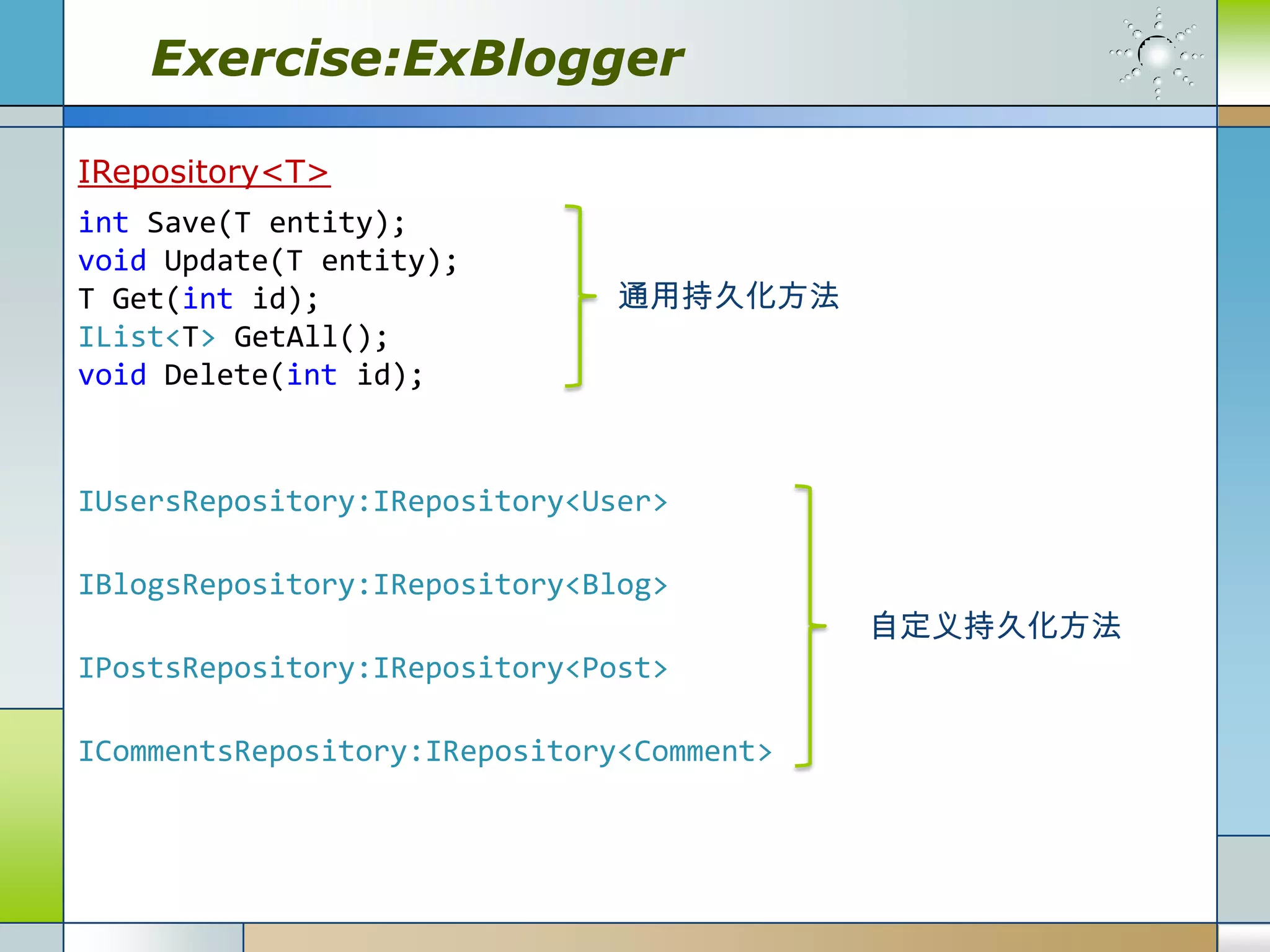 Exercise:ExBlogger

IRepository<T>

int Save(T entity);
void Update(T entity);
T Get(int id);
IList<T> GetAll();
void Delete(int id);

通用持久化方法

IUsersRepository:IRepository<User>

IBlogsRepository:IRepository<Blog>

IPostsRepository:IRepository<Post>

ICommentsRepository:IRepository<Comment>

自定义持久化方法